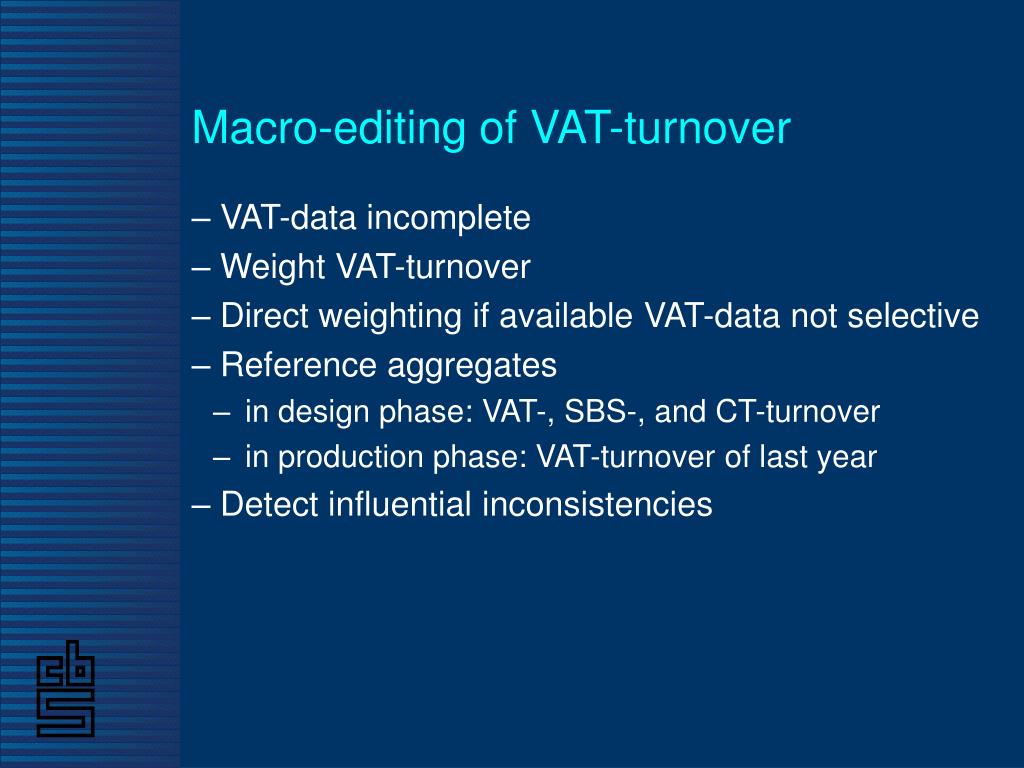 Macro-editing of VAT-turnover

– VAT-data incomplete
– Weight VAT-turnover
– Direct weighting if available VAT-data not selective
– Reference aggregates
– in design phase: VAT-, SBS-, and CT-turnover
– in production phase: VAT-turnover of last year
– Detect influential inconsistencies

cbs